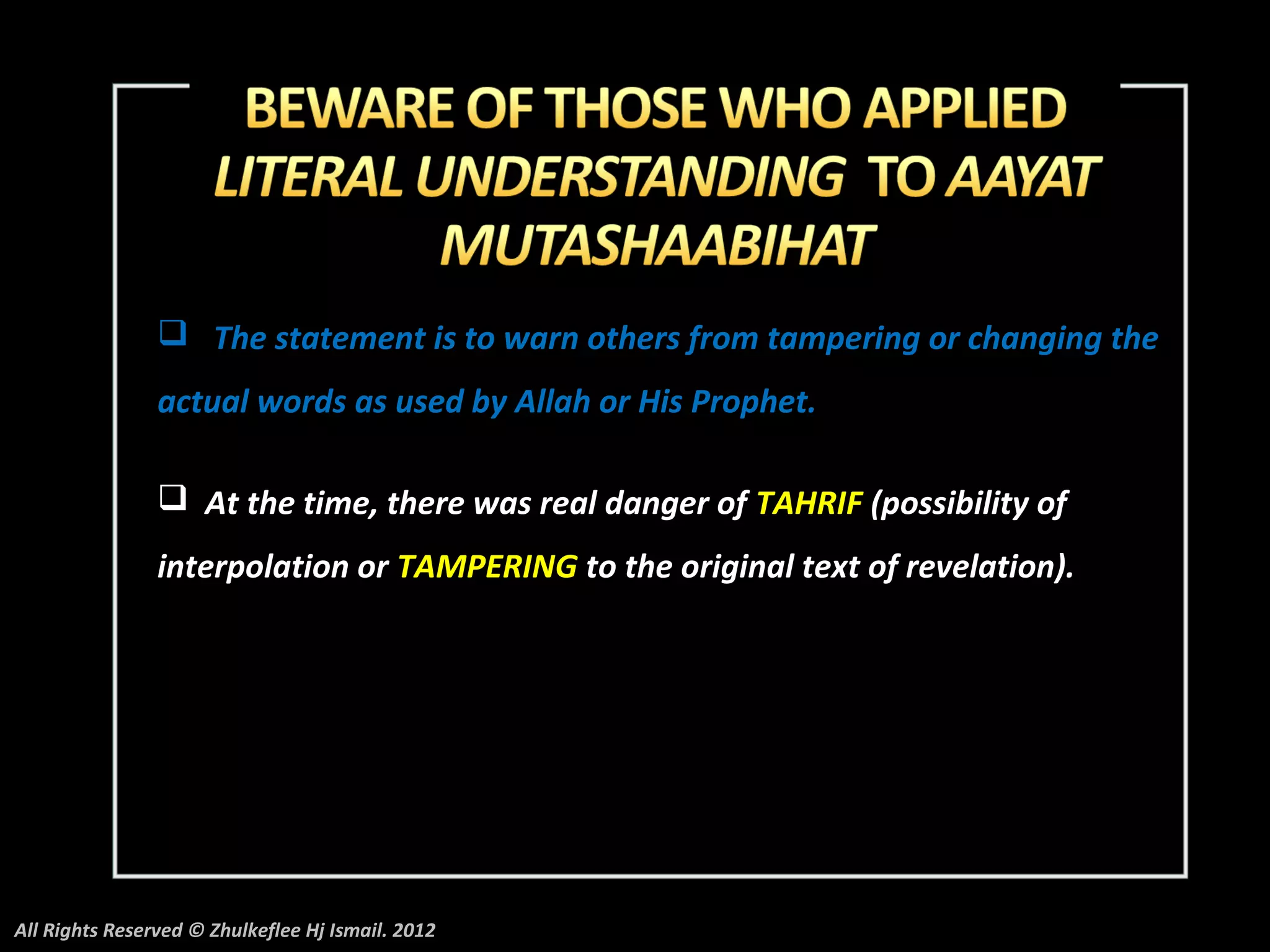 BEWARE OF THOSE WHO APPLIED LITERAL UNDERSTANDING TO AAYAT MUTASHAABIHAT

❑ The statement is to warn others from tampering or changing the actual words as used by Allah or His Prophet.

❑ At the time, there was real danger of TAHRIF (possibility of interpolation or TAMPERING to the original text of revelation).

All Rights Reserved © Zhulkeflee Hj Ismail. 2012